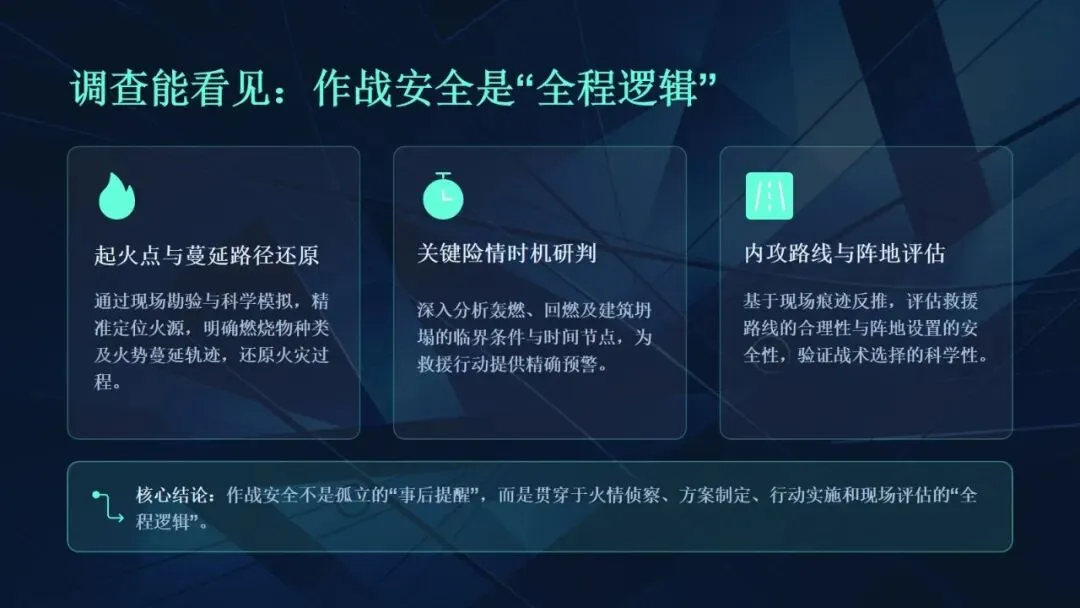 调查能看见：作战安全是“全程逻辑”

起火点与蔓延路径还原

通过现场勘验与科学模拟，精准定位火源，明确燃烧物种类及火势蔓延轨迹，还原火灾过程。

关键险情时机研判

深入分析轰燃、回燃及建筑坍塌的临界条件与时间节点，为救援行动提供精确预警。

内攻路线与阵地评估

基于现场痕迹反推，评估救援路线的合理性与阵地设置的安全性，验证战术选择的科学性。

核心结论：作战安全不是孤立的“事后提醒”，而是贯穿于火情侦察、方案制定、行动实施和现场评估的“全程逻辑”。